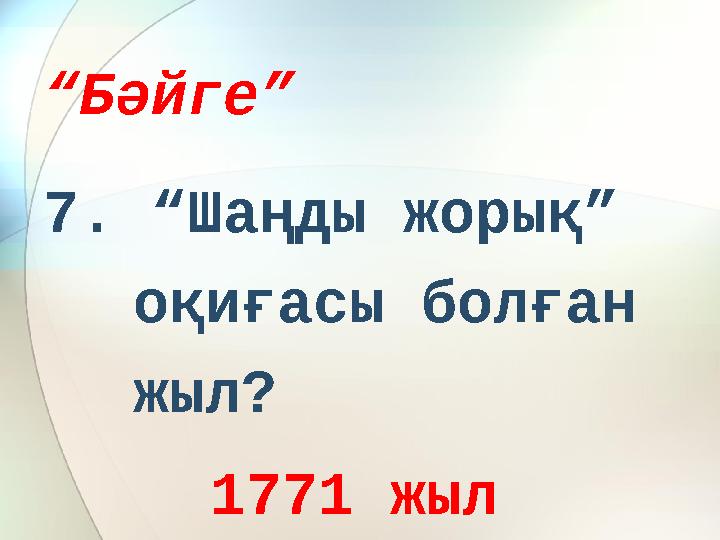 “Бәйге”

7. “Шаңды жорық” оқиғасы болған жыл?

1771 жыл